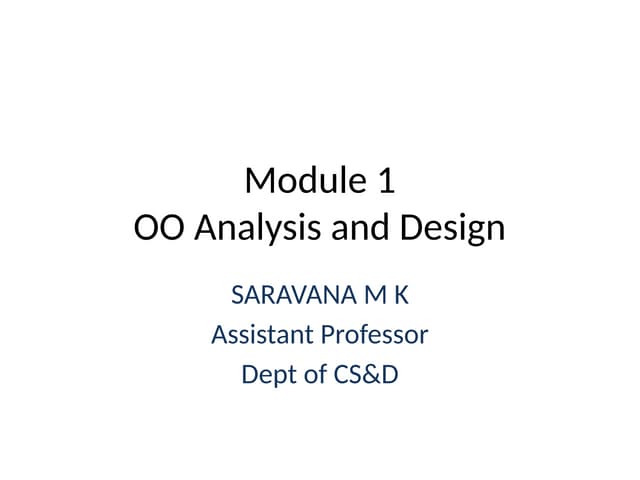 Module 1
OO Analysis and Design

SARAVANA M K
Assistant Professor
Dept of CS&D